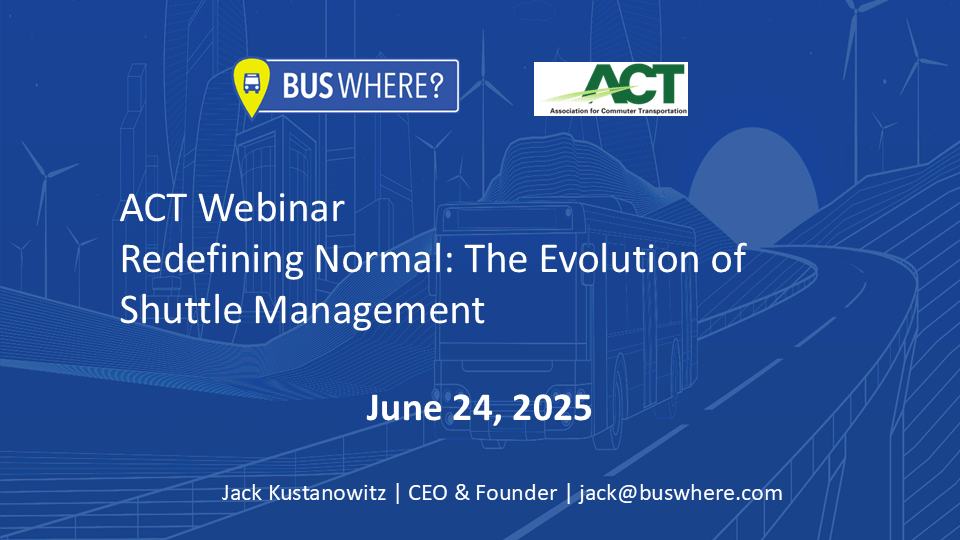 BUS WHERE?

ACT
Association for Commuter Transportation

ACT Webinar
Redefining Normal: The Evolution of Shuttle Management

June 24, 2025

Jack Kustanowitz | CEO & Founder | jack@buswhere.com